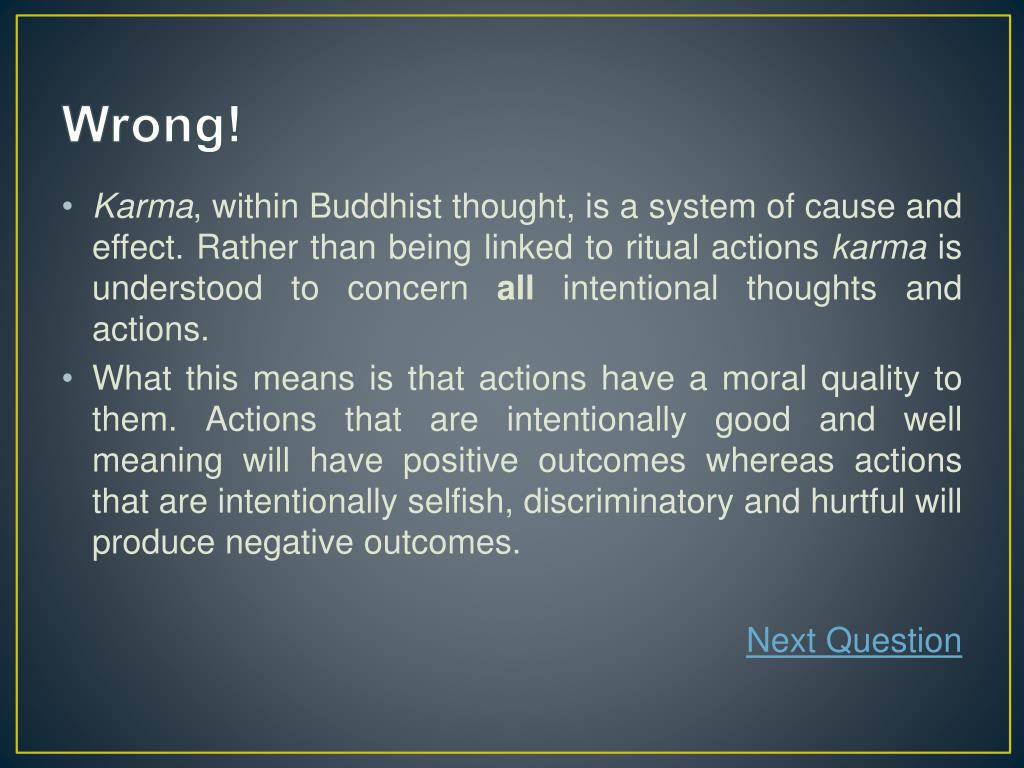 Wrong!

• Karma, within Buddhist thought, is a system of cause and effect. Rather than being linked to ritual actions karma is understood to concern all intentional thoughts and actions.
• What this means is that actions have a moral quality to them. Actions that are intentionally good and well meaning will have positive outcomes whereas actions that are intentionally selfish, discriminatory and hurtful will produce negative outcomes.

Next Question